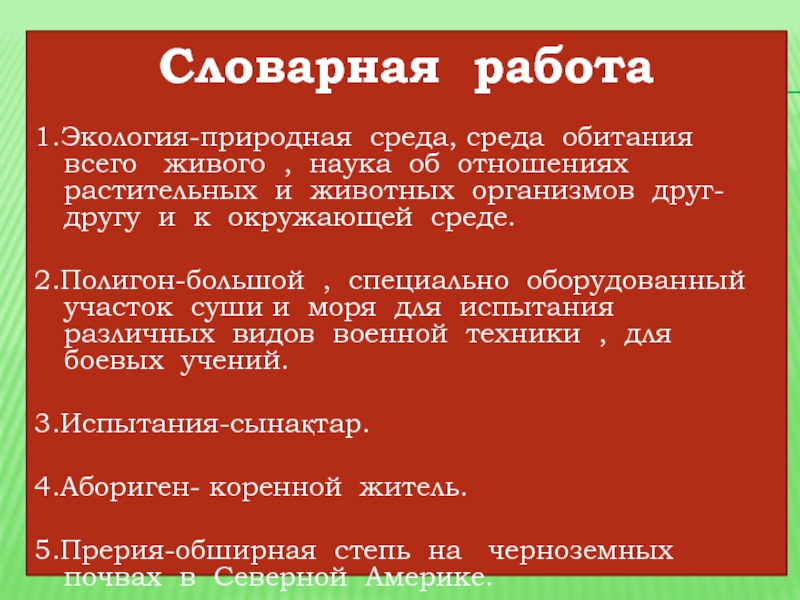 Словарная работа

1.Экология-природная среда, среда обитания всего живого , наука об отношениях растительных и животных организмов друг-другу и к окружающей среде.

2.Полигон-большой , специально оборудованный участок суши и моря для испытания различных видов военной техники , для боевых учений.

3.Испытания-сынақтар.

4.Абориген- коренной житель.

5.Прерия-обширная степь на черноземных почвах в Северной Америке.